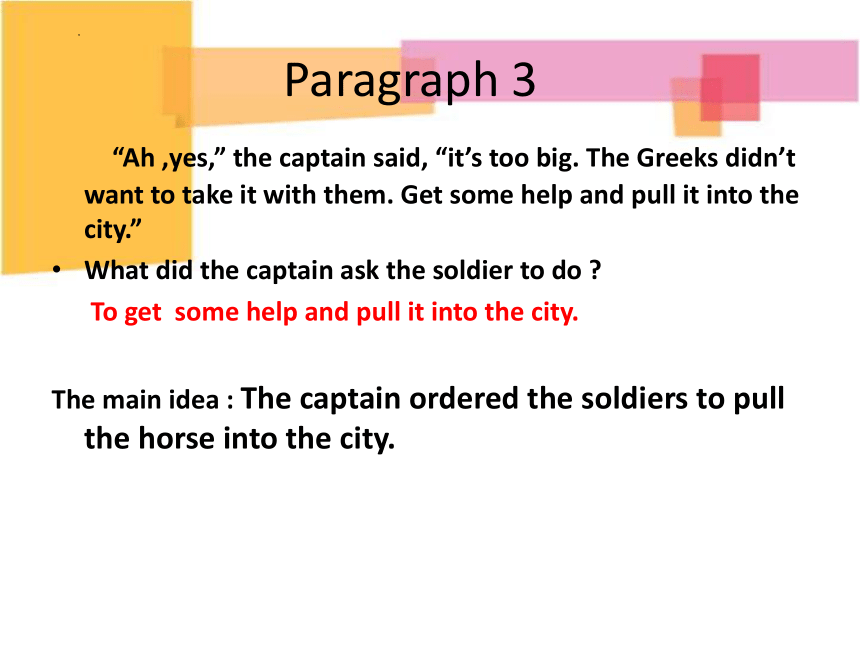 Paragraph 3

“Ah ,yes,” the captain said, “it’s too big. The Greeks didn’t want to take it with them. Get some help and pull it into the city.”

• What did the captain ask the soldier to do ?

To get some help and pull it into the city.

The main idea : The captain ordered the soldiers to pull the horse into the city.